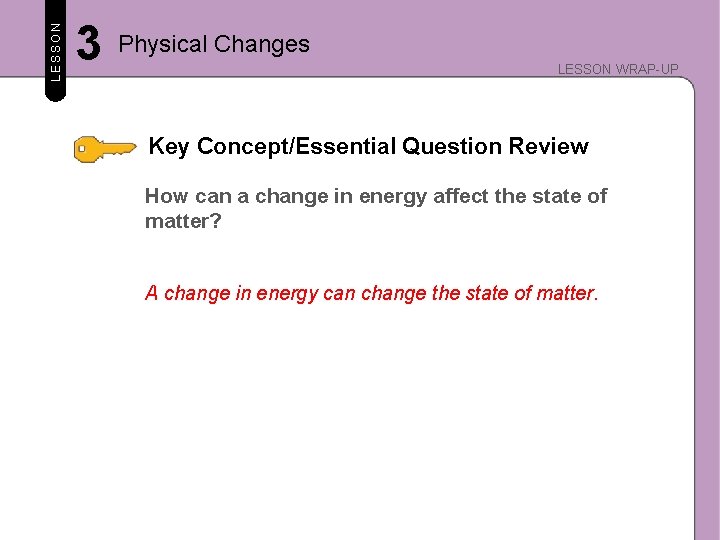 LESSON 3 Physical Changes

LESSON WRAP-UP

Key Concept/Essential Question Review

How can a change in energy affect the state of matter?

A change in energy can change the state of matter.